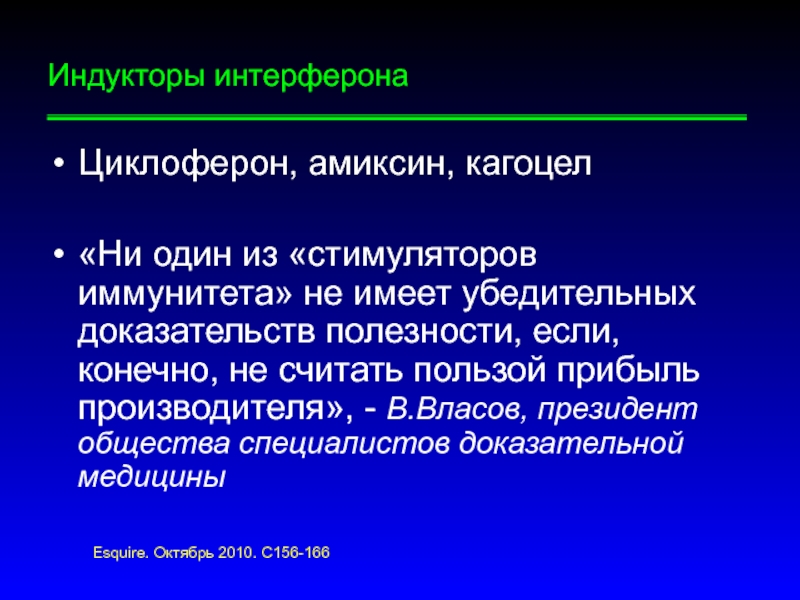 Индукторы интерферона

• Циклоферон, амиксин, кагоцел

• «Ни один из «стимуляторов иммунитета» не имеет убедительных доказательств полезности, если, конечно, не считать пользой прибыль производителя», - В.Власов, президент общества специалистов доказательной медицины

Esquire. Октябрь 2010. С156-166